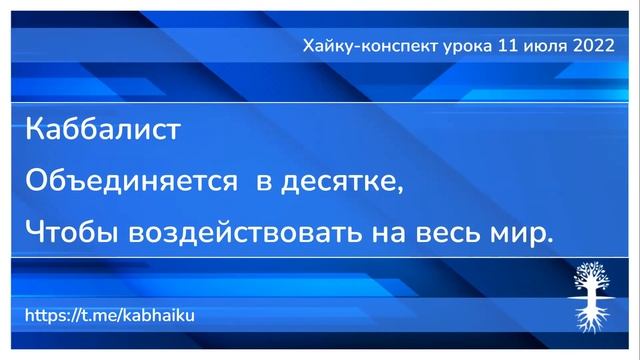 Хайку-конспект урока 11 июля 2022

Каббалист

Объединяется в десятке,

Чтобы воздействовать на весь мир.

https://t.me/kabhaiku